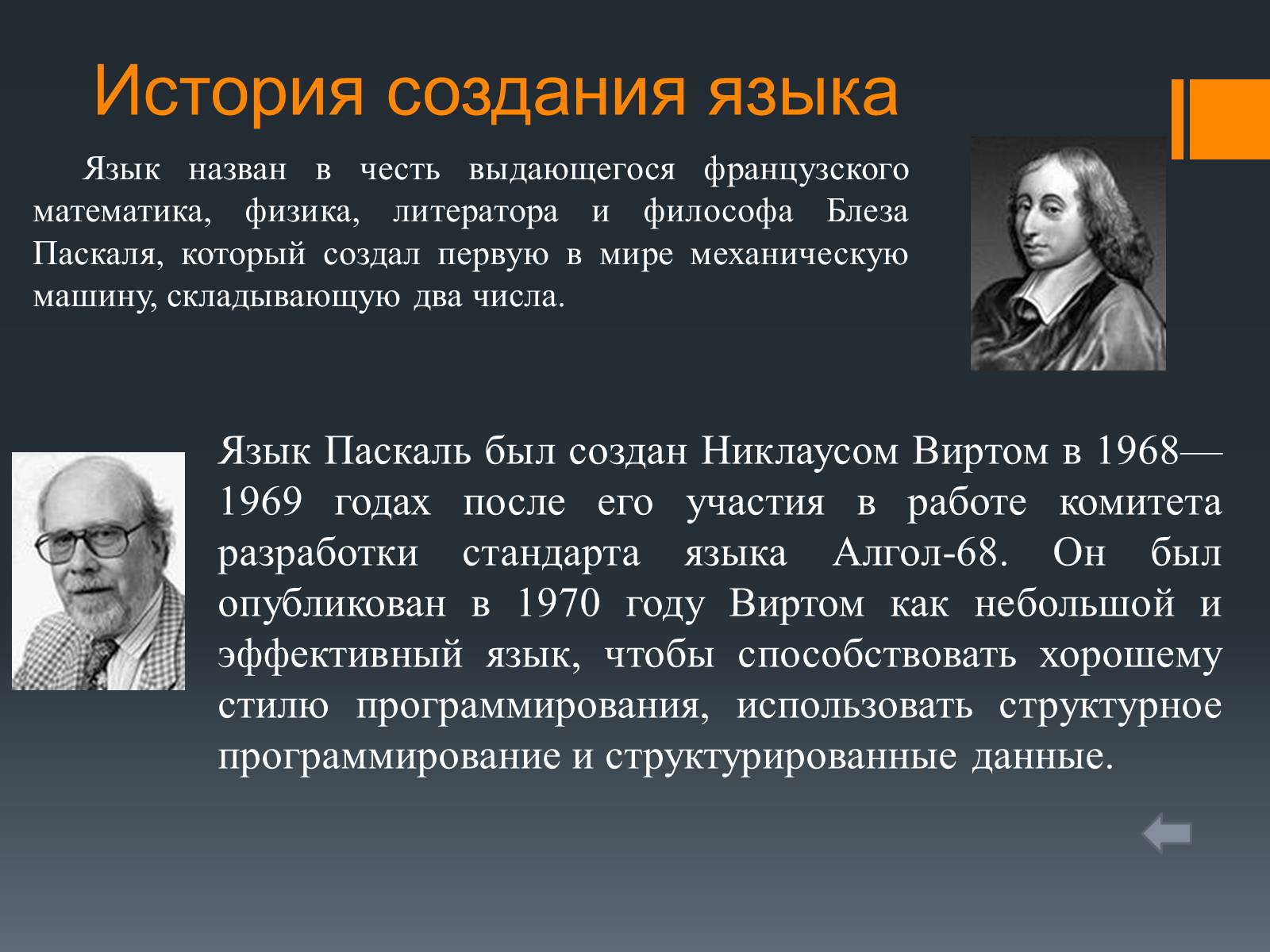 История создания языка

Язык назван в честь выдающегося французского математика, физика, литератора и философа Блеза Паскаля, который создал первую в мире механическую машину, складывающую два числа.

Язык Паскаль был создан Никлаусом Виртом в 1968—1969 годах после его участия в работе комитета разработки стандарта языка Алгол-68. Он был опубликован в 1970 году Виртом как небольшой и эффективный язык, чтобы способствовать хорошему стилю программирования, использовать структурное программирование и структурированные данные.